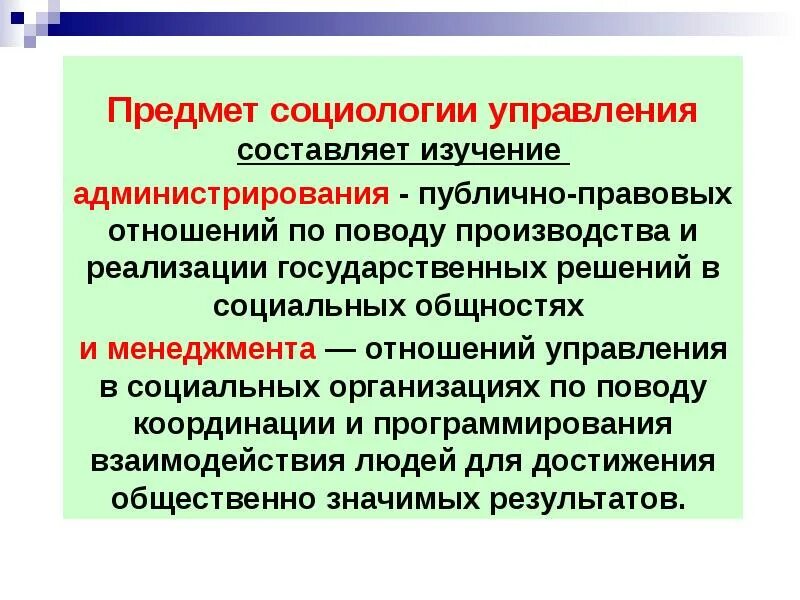 Предмет социологии управления
составляет изучение

администрирования - публично-правовых отношений по поводу производства и реализации государственных решений в социальных общностях

и менеджмента — отношений управления в социальных организациях по поводу координации и программирования взаимодействия людей для достижения общественно значимых результатов.